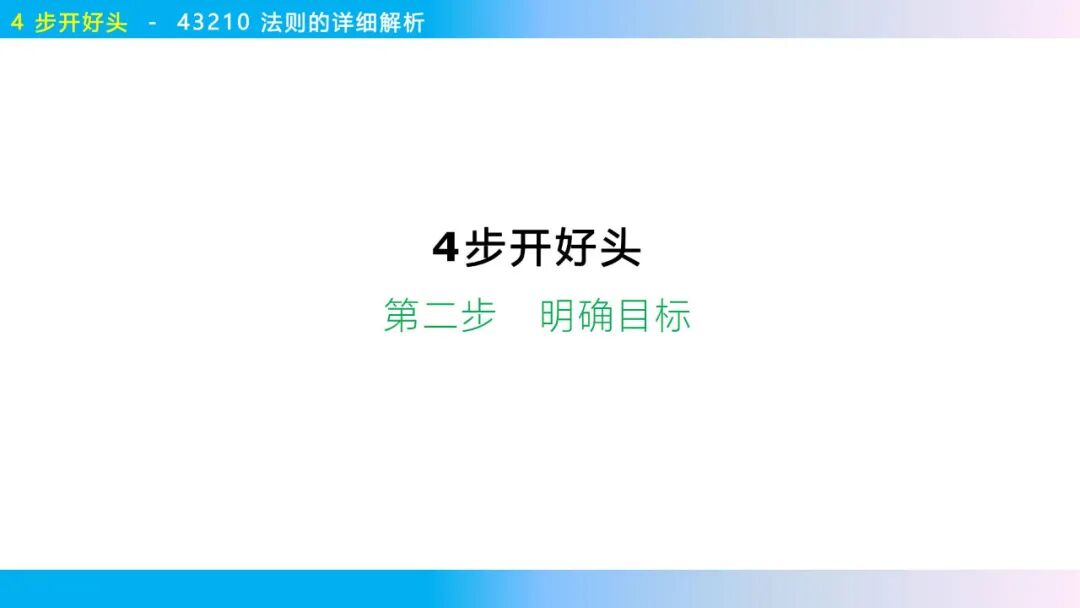 4 步开好头 - 43210 法则的详细解析

4步开好头

第二步 明确目标